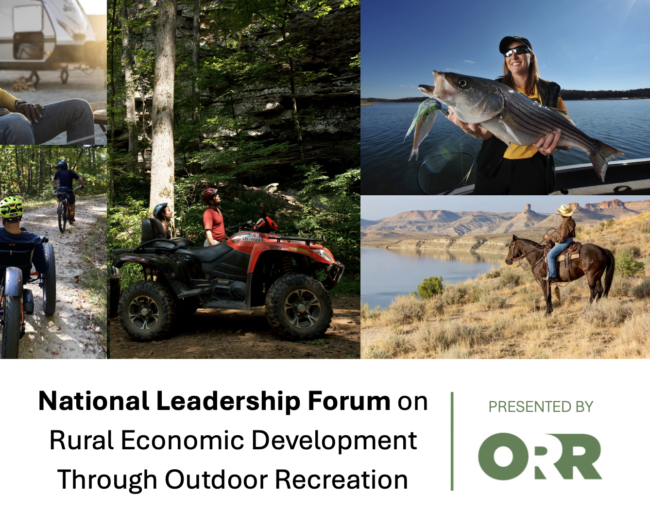 National Leadership Forum on Rural Economic Development Through Outdoor Recreation

PRESENTED BY

ORR